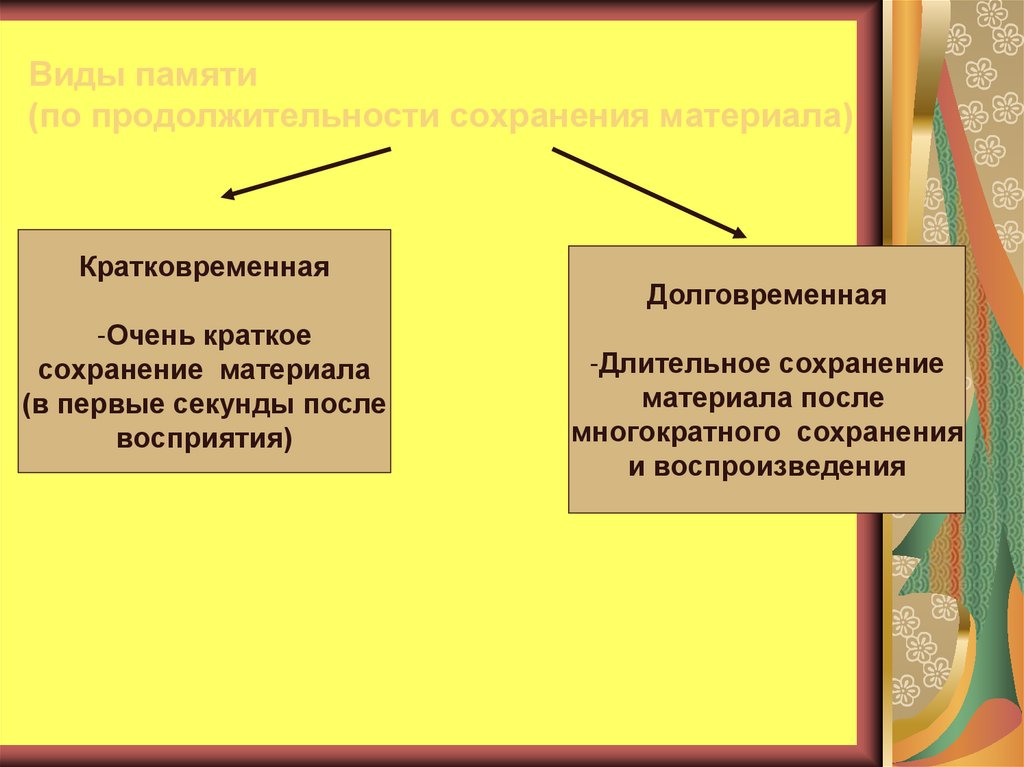 Виды памяти
(по продолжительности сохранения материала)

Кратковременная

-Очень краткое сохранение материала (в первые секунды после восприятия)

Долговременная

-Длительное сохранение материала после многократного сохранения и воспроизведения